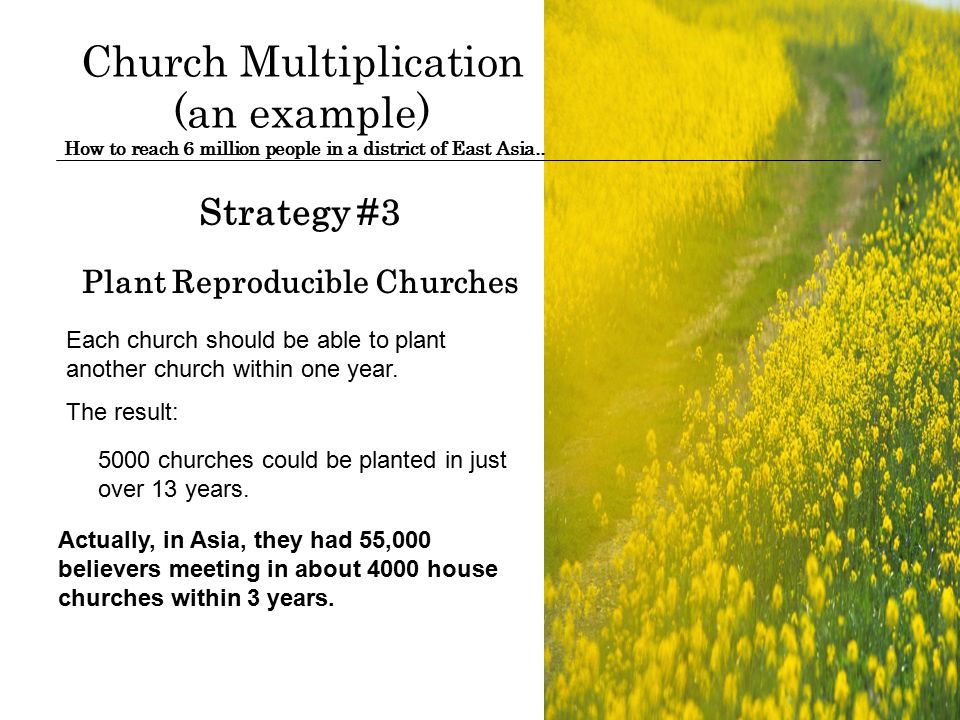 Church Multiplication (an example)

How to reach 6 million people in a district of East Asia..

Strategy #3

Plant Reproducible Churches

Each church should be able to plant another church within one year.

The result:

5000 churches could be planted in just over 13 years.

Actually, in Asia, they had 55,000 believers meeting in about 4000 house churches within 3 years.